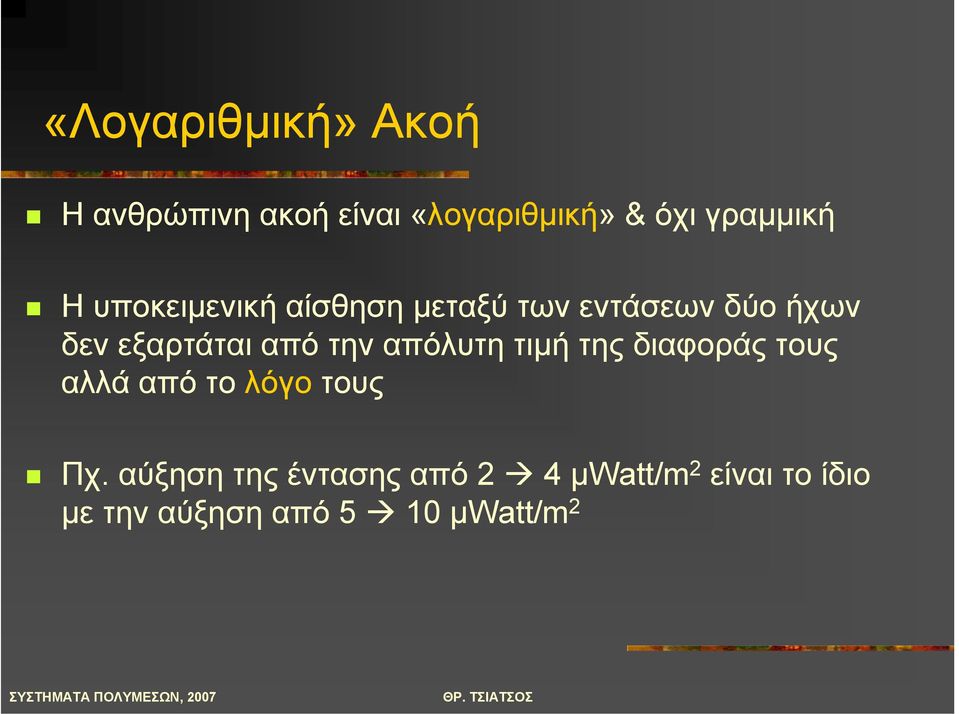 «Λογαριθμική» Ακοή

Η ανθρώπινη ακοή είναι «λογαριθμική» & όχι γραμμική

Η υποκειμενική αίσθηση μεταξύ των εντάσεων δύο ήχων δεν εξαρτάται από την απόλυτη τιμή της διαφοράς τους αλλά από το λόγο τους

Πχ. αύξηση της έντασης από 2 → 4 μWatt/m$^2$ είναι το ίδιο με την αύξηση από 5 → 10 μWatt/m$^2$

ΣΥΣΤΗΜΑΤΑ ΠΟΛΥΜΕΣΩΝ, 2007

ΘΡ. ΤΣΙΑΤΣΟΣ